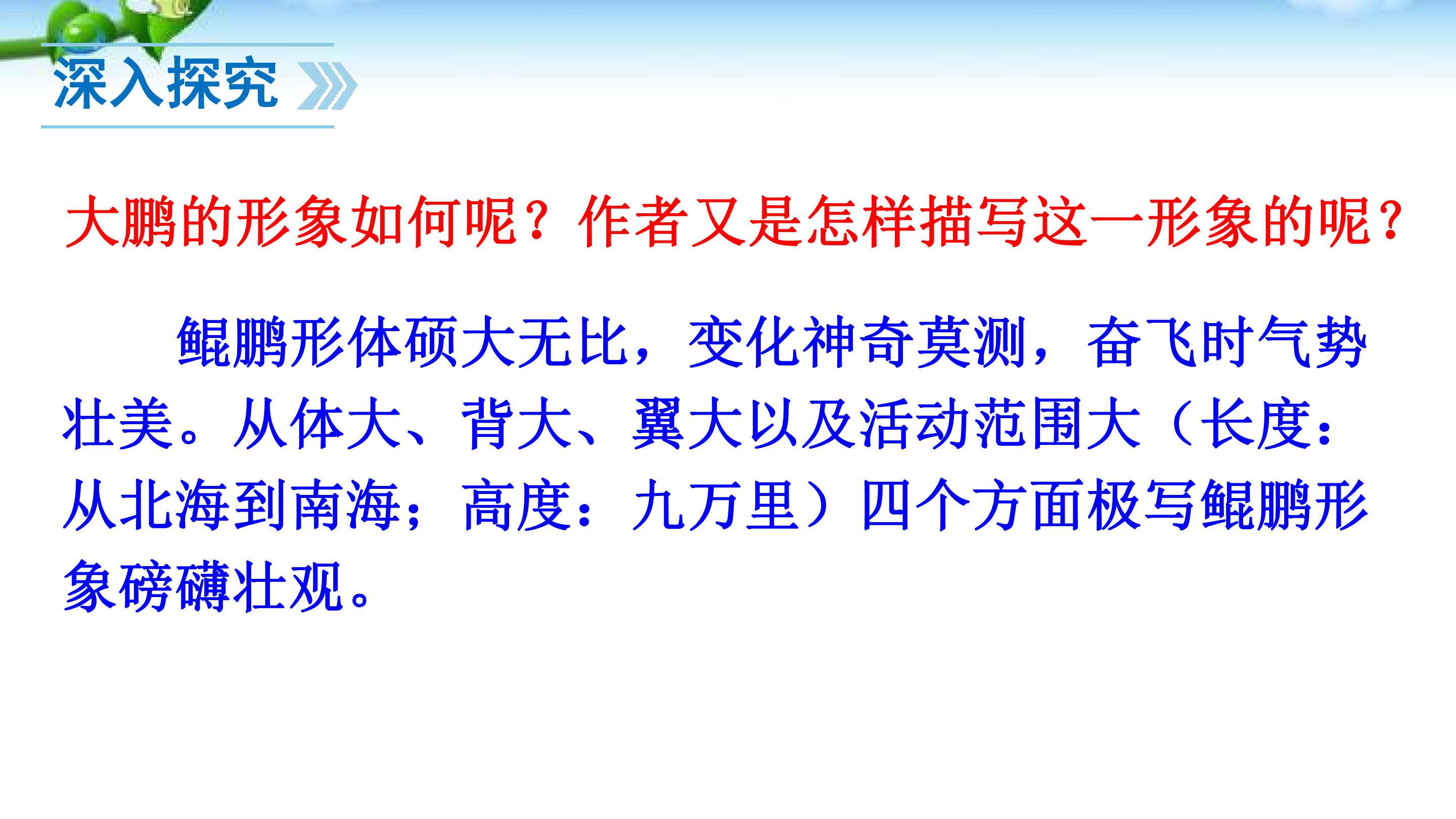 深入探究

大鹏的形象如何呢？作者又是怎样描写这一形象的呢？

鲲鹏形体硕大无比，变化神奇莫测，奋飞时气势壮美。从体大、背大、翼大以及活动范围大（长度：从北海到南海；高度：九万里）四个方面极写鲲鹏形象磅礴壮观。